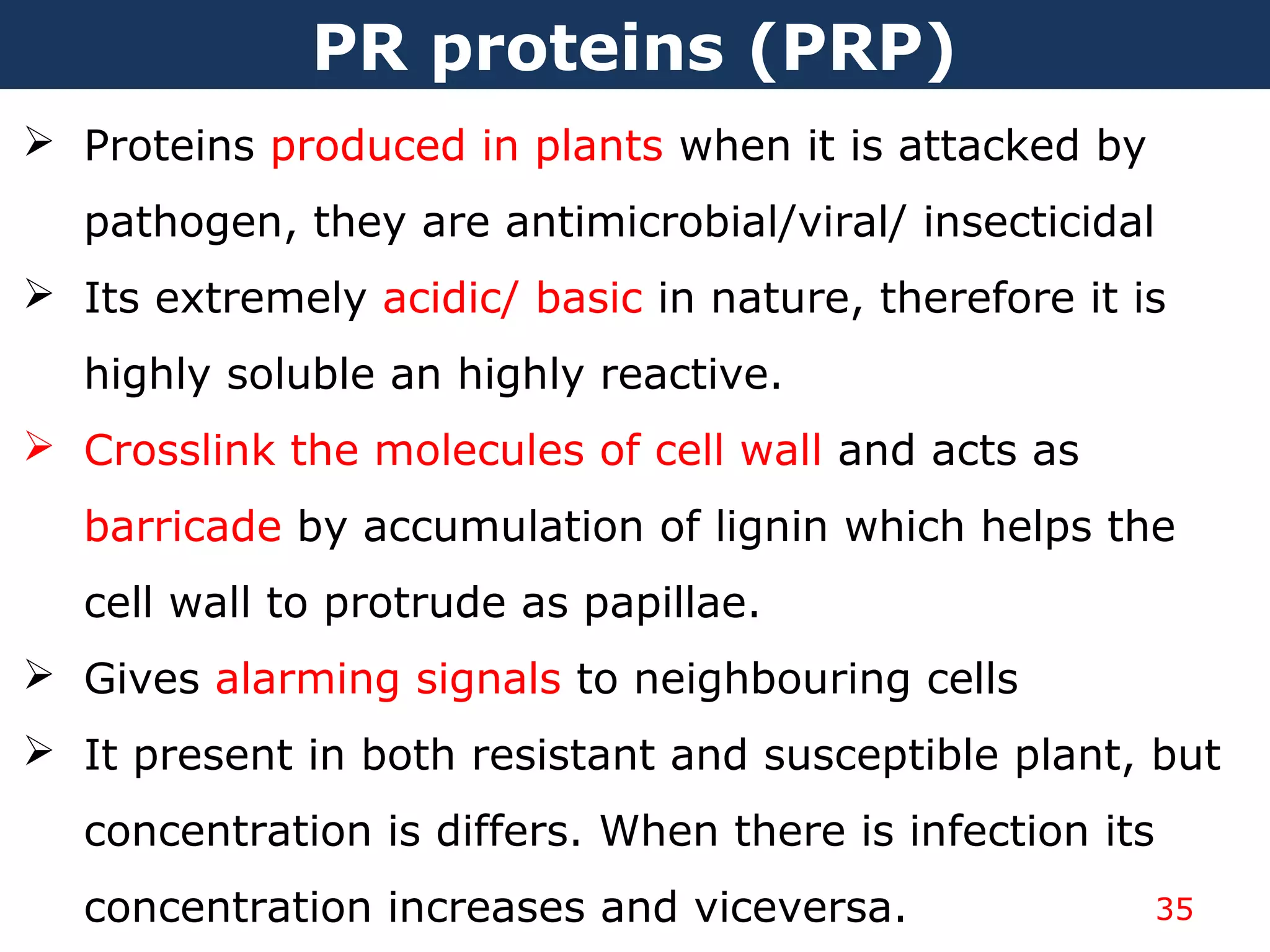 PR proteins (PRP)

➢ Proteins produced in plants when it is attacked by pathogen, they are antimicrobial/viral/ insecticidal

➢ Its extremely acidic/ basic in nature, therefore it is highly soluble an highly reactive.

➢ Crosslink the molecules of cell wall and acts as barricade by accumulation of lignin which helps the cell wall to protrude as papillae.

➢ Gives alarming signals to neighbouring cells

➢ It present in both resistant and susceptible plant, but concentration is differs. When there is infection its concentration increases and viceversa.

35